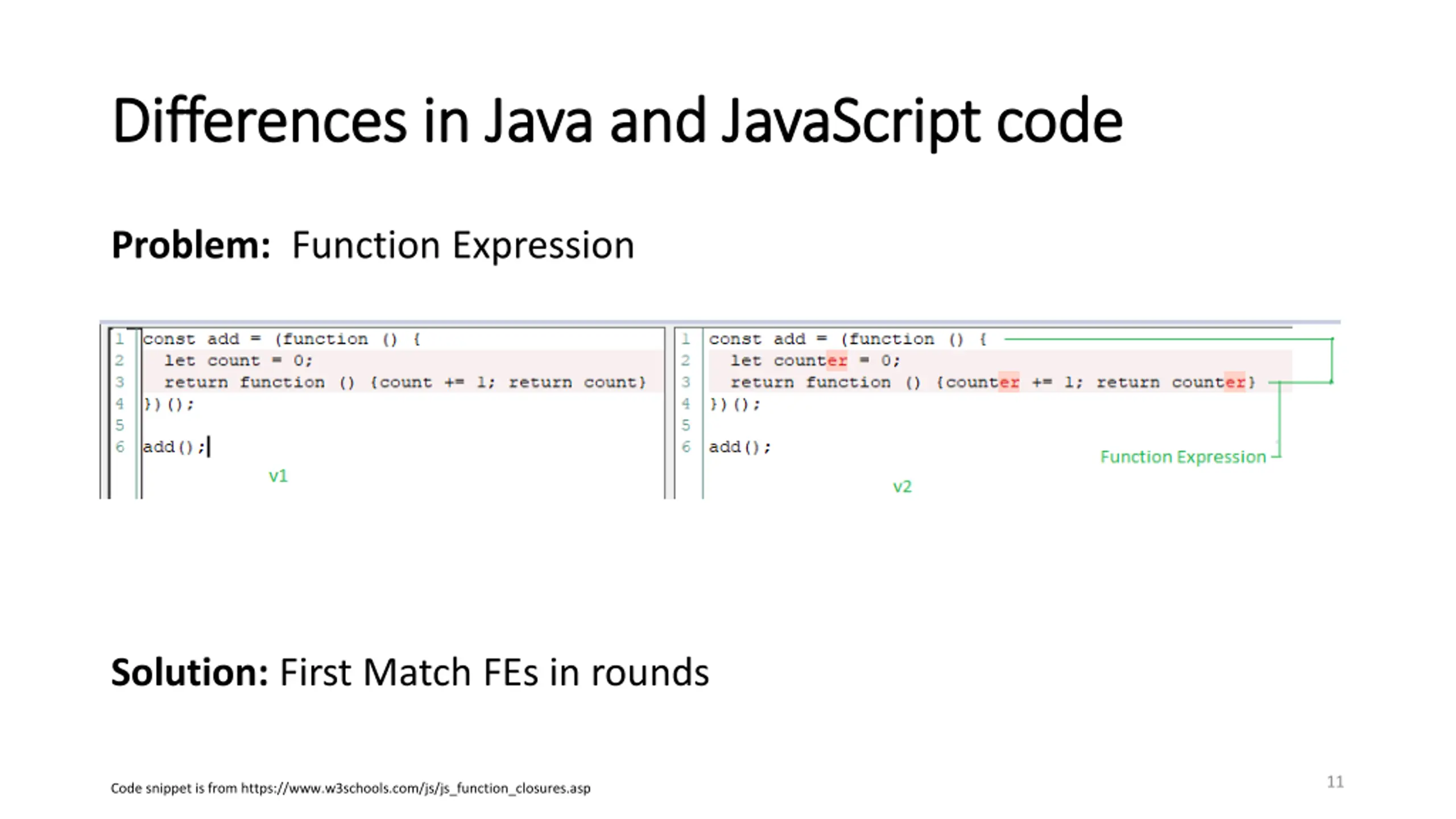 Differences in Java and JavaScript code

**Problem:** Function Expression

1 const add = (function () {
2 let count = 0;
3 return function () {count += 1; return count}
4 })();
5
6 add();

v1

1 const add = (function () {
2 let counter = 0;
3 return function () {counter += 1; return counter}
4 })();
5
6 add();

Function Expression

v2

**Solution:** First Match FEs in rounds

Code snippet is from https://www.w3schools.com/js/js_function_closures.asp

11